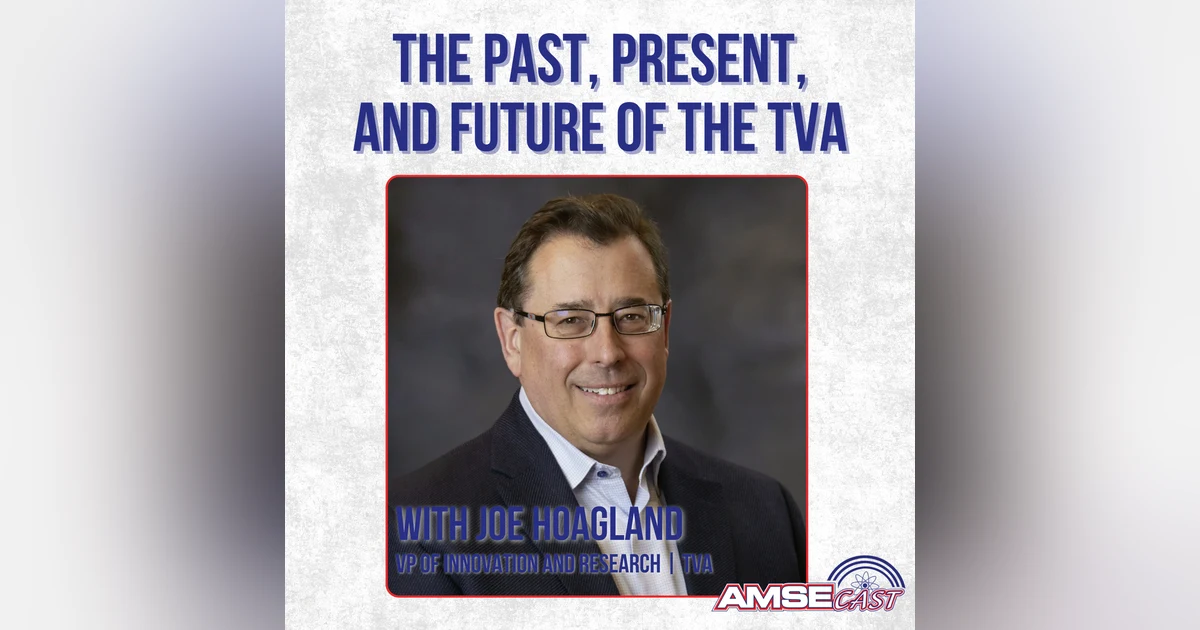 THE PAST, PRESENT, AND FUTURE OF THE TVA

WITH JOE HOAGLAND
VP OF INNOVATION AND RESEARCH | TVA

AMSECAST